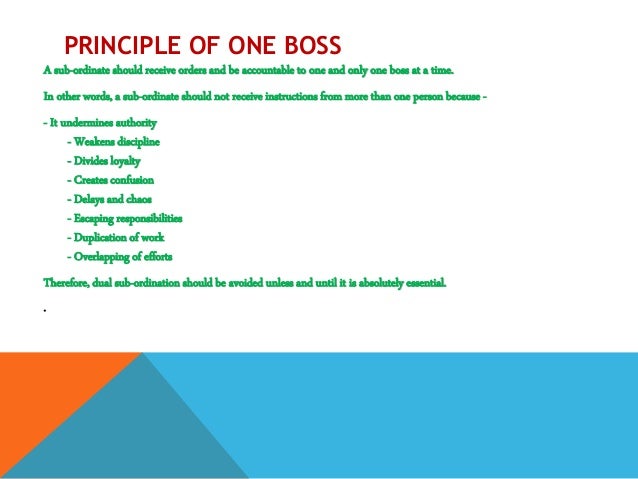 PRINCIPLE OF ONE BOSS

A sub-ordinate should receive orders and be accountable to one and only one boss at a time.

In other words, a sub-ordinate should not receive instructions from more than one person because -

- It undermines authority
- Weakens discipline
- Divides loyalty
- Creates confusion
- Delays and chaos
- Escaping responsibilities
- Duplication of work
- Overlapping of efforts

Therefore, dual sub-ordination should be avoided unless and until it is absolutely essential.

.